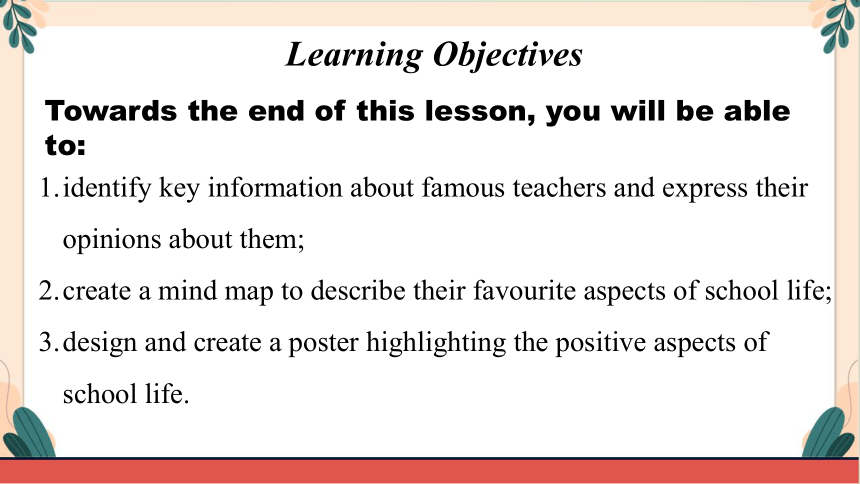 Learning Objectives

Towards the end of this lesson, you will be able to:

1. identify key information about famous teachers and express their opinions about them;

2. create a mind map to describe their favourite aspects of school life;

3. design and create a poster highlighting the positive aspects of school life.